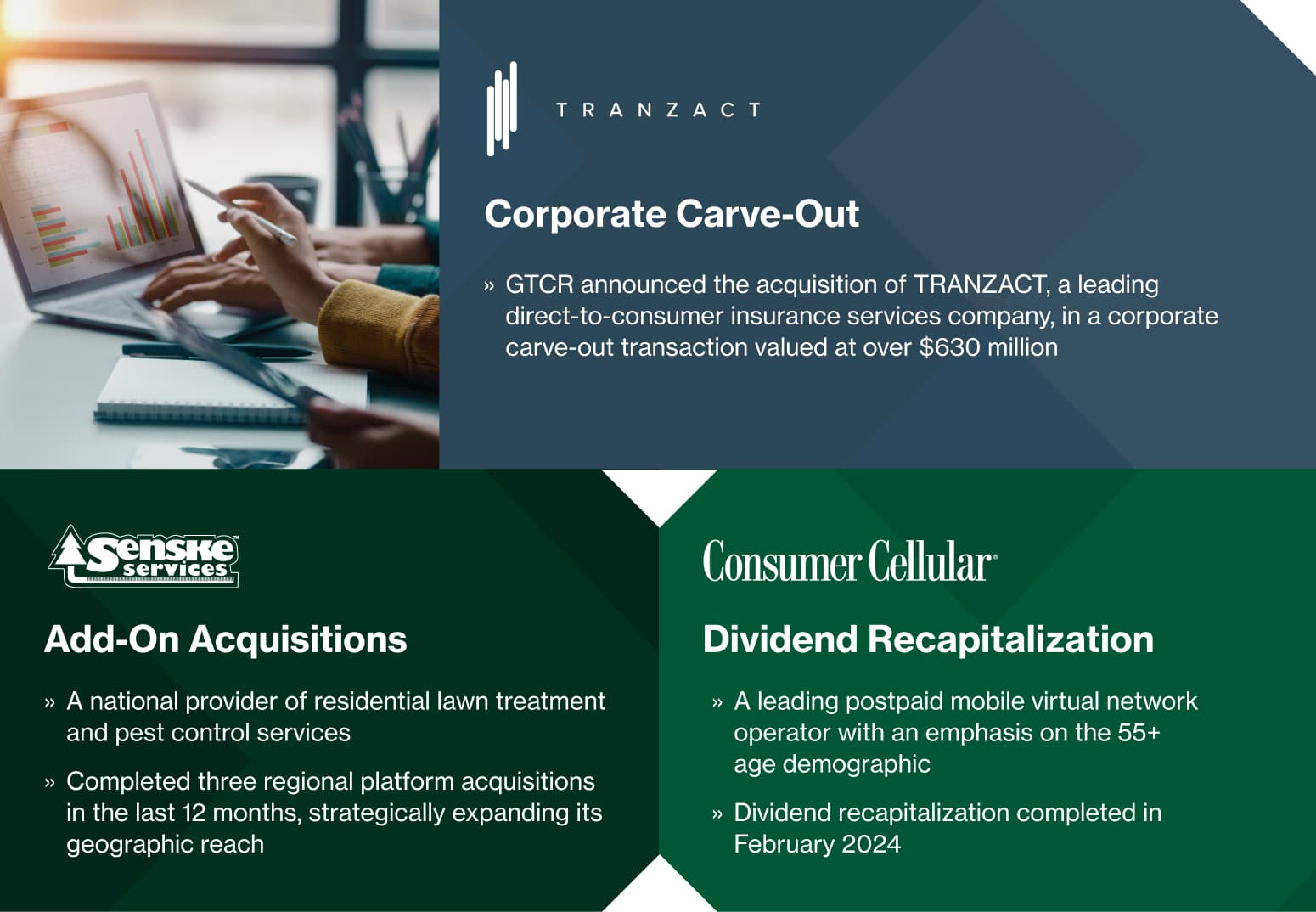 TRANZACT

Corporate Carve-Out

» GTCR announced the acquisition of TRANZACT, a leading direct-to-consumer insurance services company, in a corporate carve-out transaction valued at over $630 million

Senske services

Add-On Acquisitions

» A national provider of residential lawn treatment and pest control services

» Completed three regional platform acquisitions in the last 12 months, strategically expanding its geographic reach

Consumer Cellular

Dividend Recapitalization

» A leading postpaid mobile virtual network operator with an emphasis on the 55+ age demographic

» Dividend recapitalization completed in February 2024